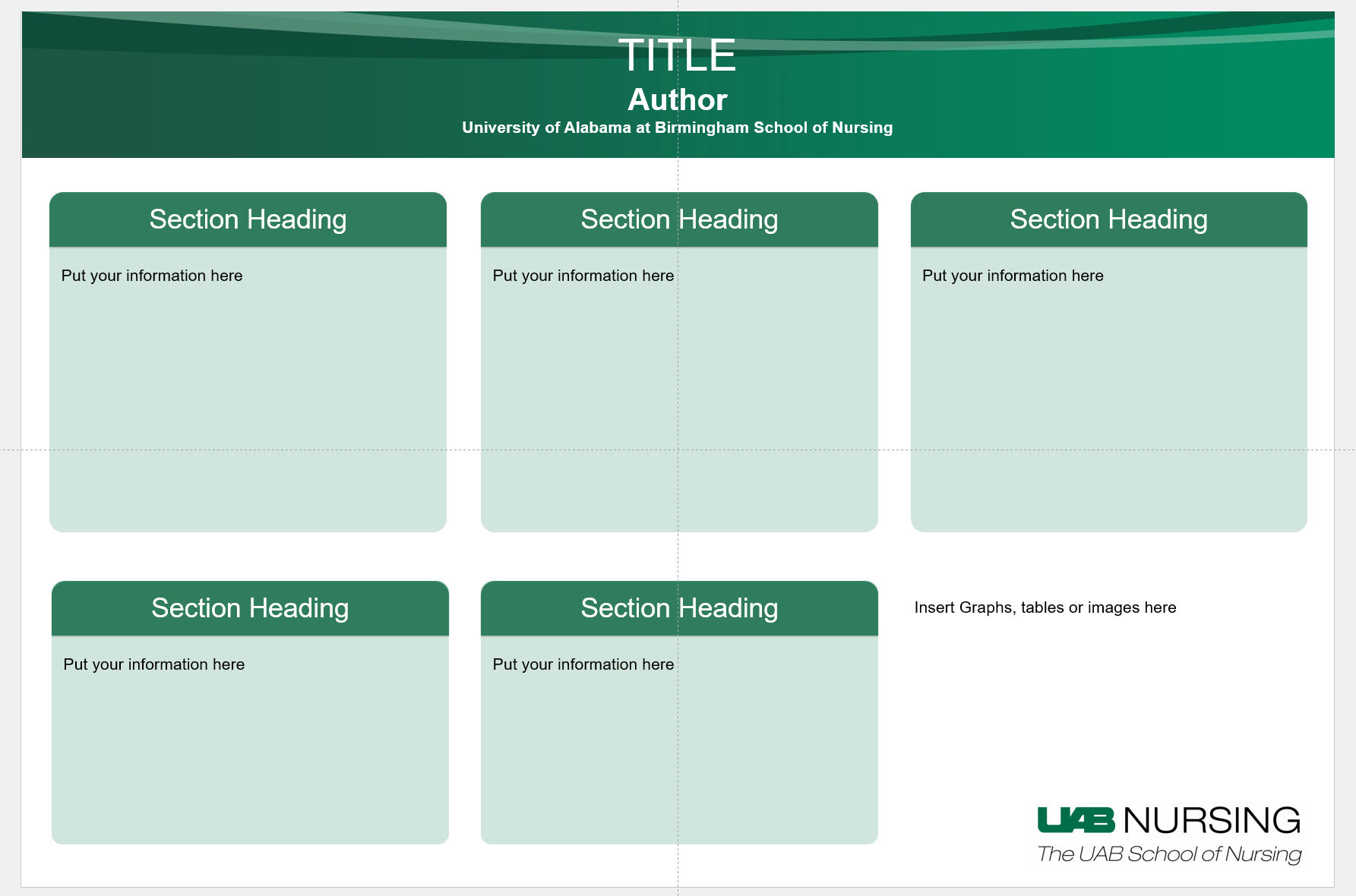 TITLE
Author
University of Alabama at Birmingham School of Nursing

Section Heading

Put your information here

Section Heading

Put your information here

Section Heading

Put your information here

Section Heading

Put your information here

Section Heading

Put your information here

Insert Graphs, tables or images here

UAB NURSING
The UAB School of Nursing